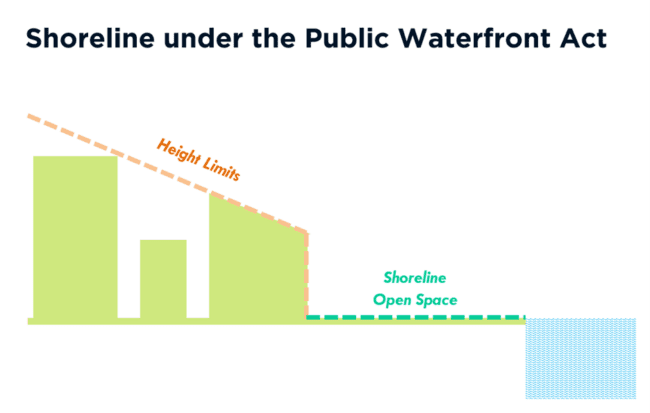 Shoreline under the Public Waterfront Act

Height Limits

Shoreline
Open Space